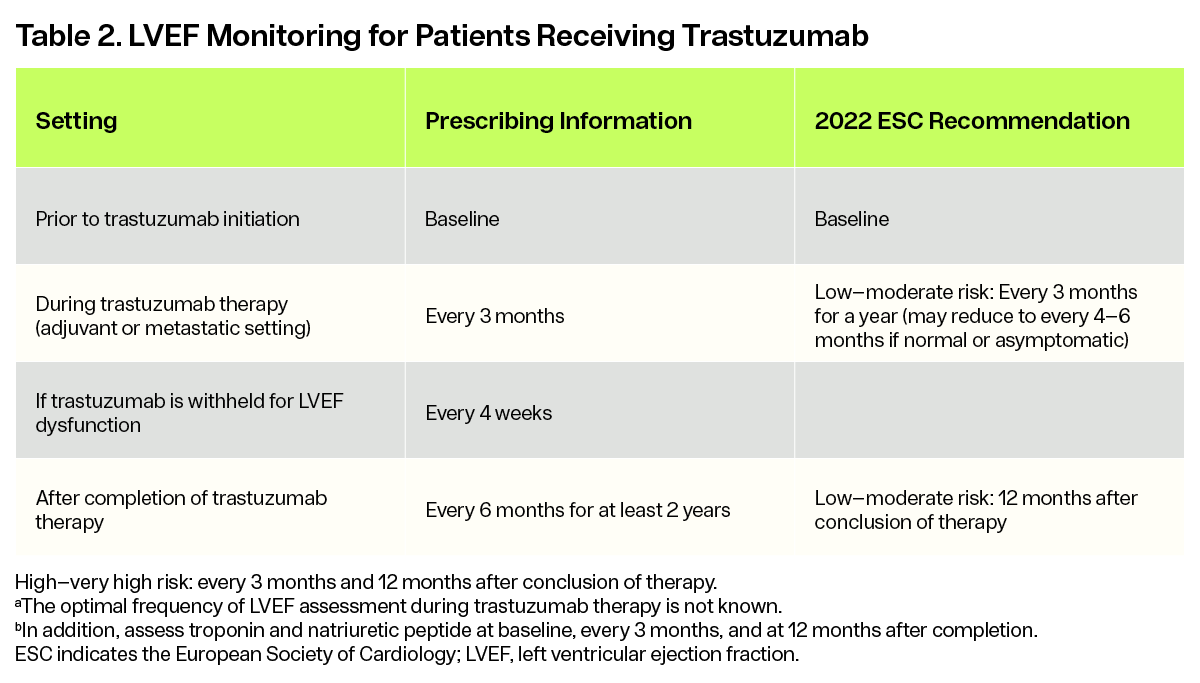 Table 2. LVEF Monitoring for Patients Receiving Trastuzumab

| Setting | Prescribing Information | 2022 ESC Recommendation |
|---|---|---|
| Prior to trastuzumab initiation | Baseline | Baseline |
| During trastuzumab therapy (adjuvant or metastatic setting) | Every 3 months | Low–moderate risk: Every 3 months for a year (may reduce to every 4–6 months if normal or asymptomatic) |
| If trastuzumab is withheld for LVEF dysfunction | Every 4 weeks | |
| After completion of trastuzumab therapy | Every 6 months for at least 2 years | Low–moderate risk: 12 months after conclusion of therapy |

High–very high risk: every 3 months and 12 months after conclusion of therapy.
$^a$The optimal frequency of LVEF assessment during trastuzumab therapy is not known.
$^b$In addition, assess troponin and natriuretic peptide at baseline, every 3 months, and at 12 months after completion.
ESC indicates the European Society of Cardiology; LVEF, left ventricular ejection fraction.